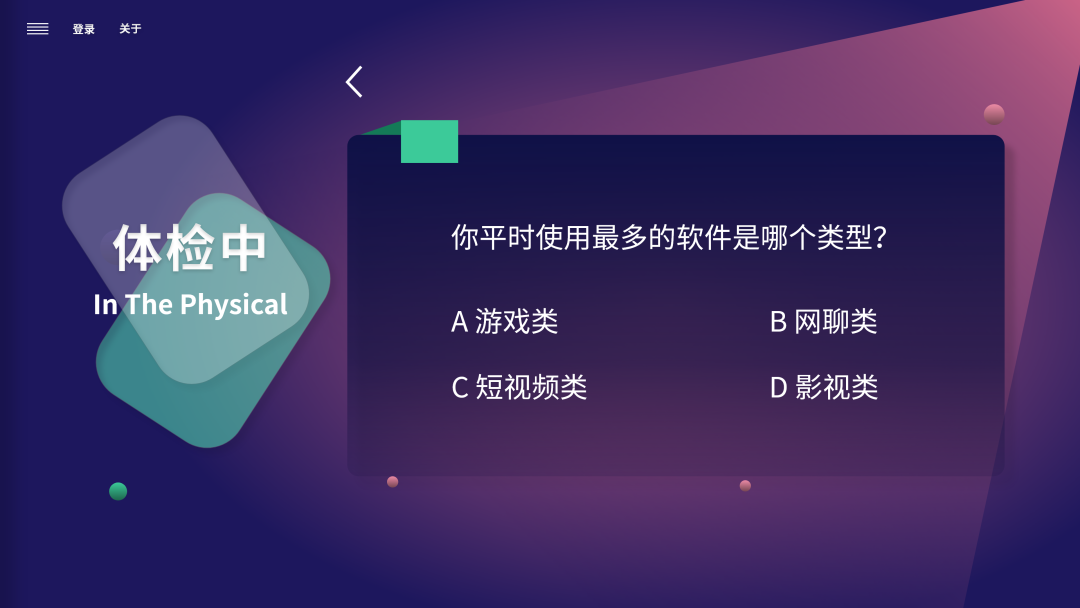 登录 关于

体检中
In The Physical

你平时使用最多的软件是哪个类型?

A 游戏类

B 网聊类

C 短视频类

D 影视类